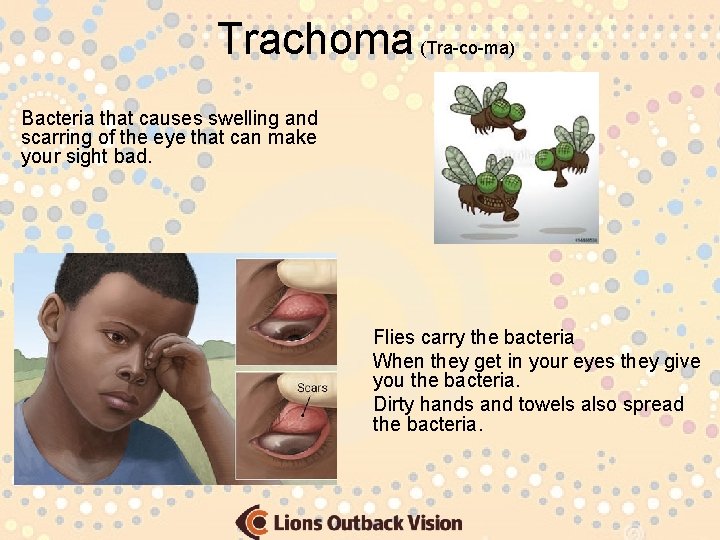 Trachoma (Tra-co-ma)

Bacteria that causes swelling and scarring of the eye that can make your sight bad.

Scars

Flies carry the bacteria

When they get in your eyes they give you the bacteria.

Dirty hands and towels also spread the bacteria.

Lions Outback Vision